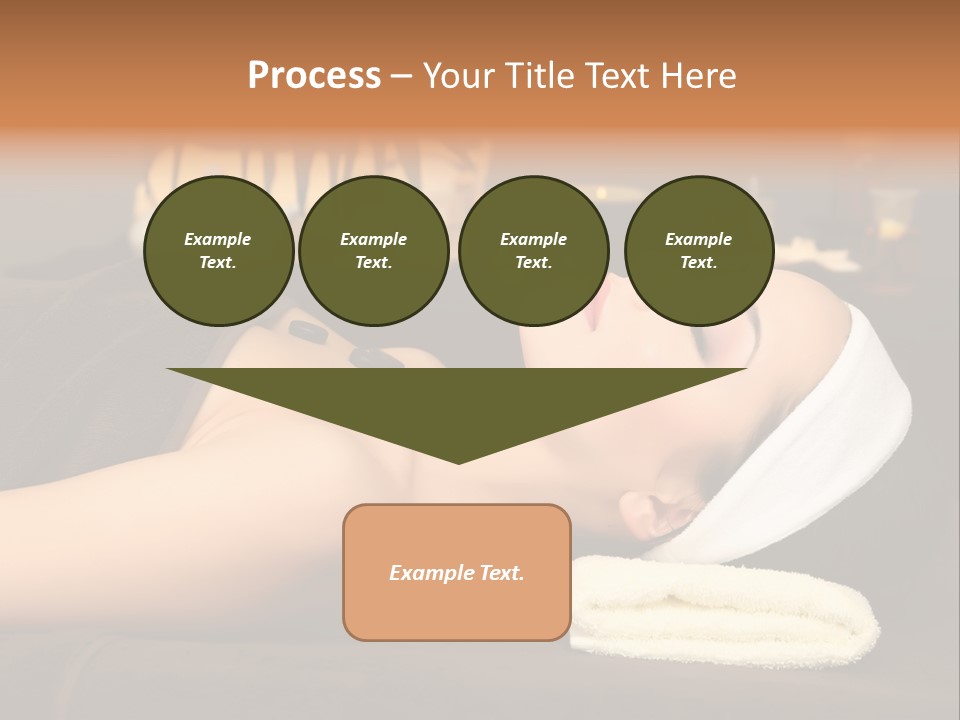 Process – Your Title Text Here

Example Text.

Example Text.

Example Text.

Example Text.

Example Text.